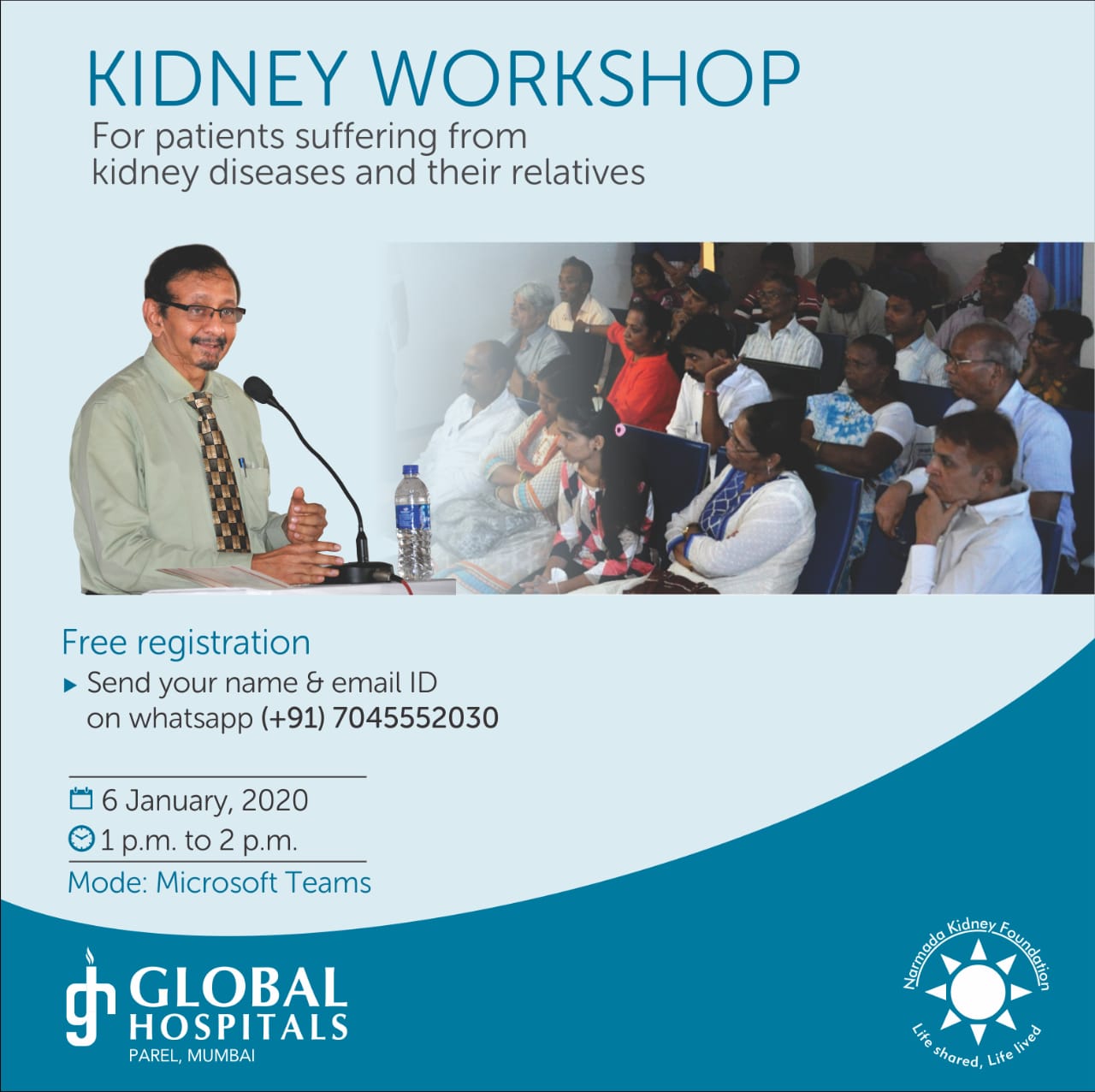 KIDNEY WORKSHOP
For patients suffering from kidney diseases and their relatives

Free registration
▸ Send your name & email ID on whatsapp (+91) 7045552030

6 January, 2020
1 p.m. to 2 p.m.
Mode: Microsoft Teams

GLOBAL HOSPITALS
PAREL, MUMBAI

Narmada Kidney Foundation
Life shared, Life lived